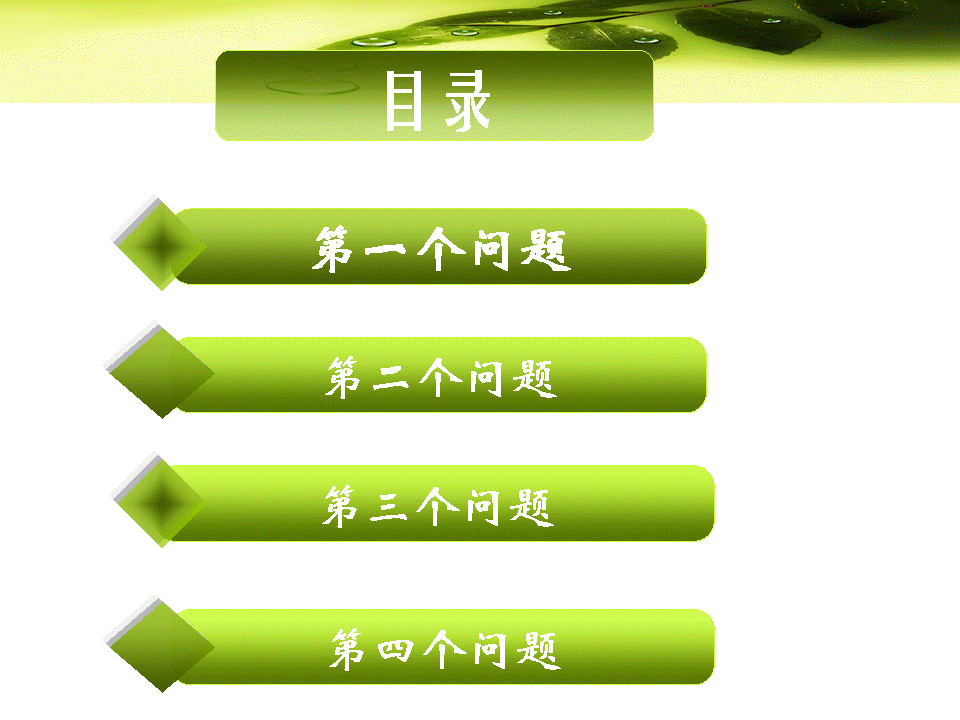 目录

第一个问题

第二个问题

第三个问题

第四个问题